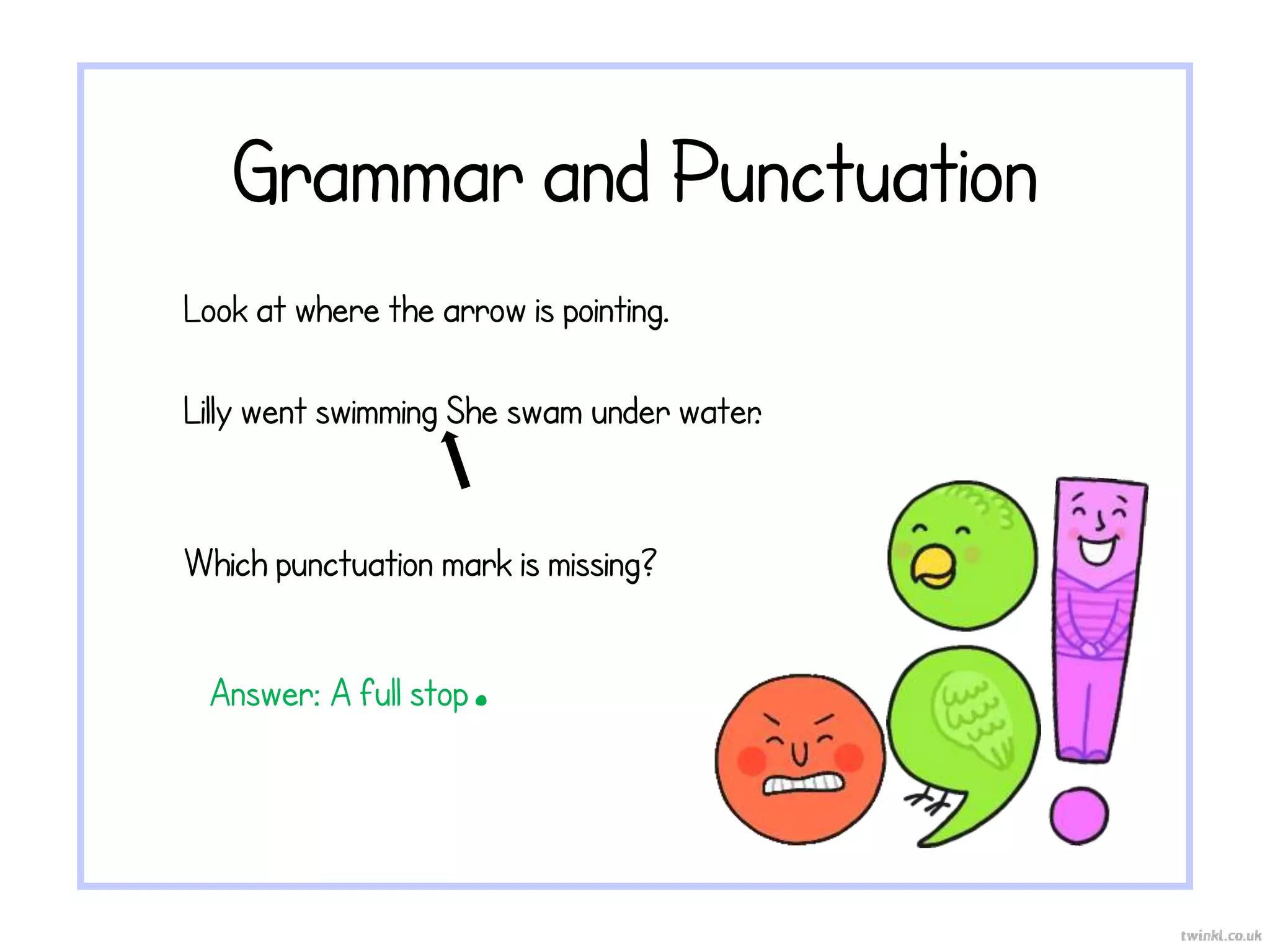 Grammar and Punctuation

Look at where the arrow is pointing.

Lilly went swimming She swam under water.

Which punctuation mark is missing?

Answer: A full stop .

twinkl.co.uk